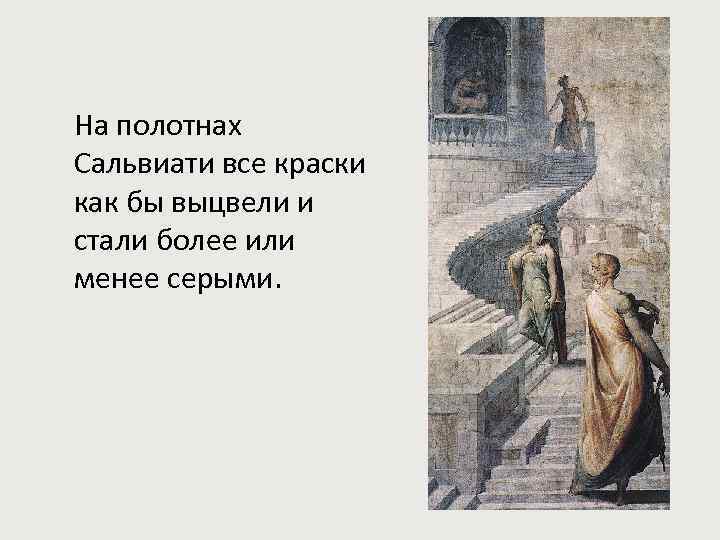 На полотнах Сальвиати все краски как бы выцвели и стали более или менее серыми.